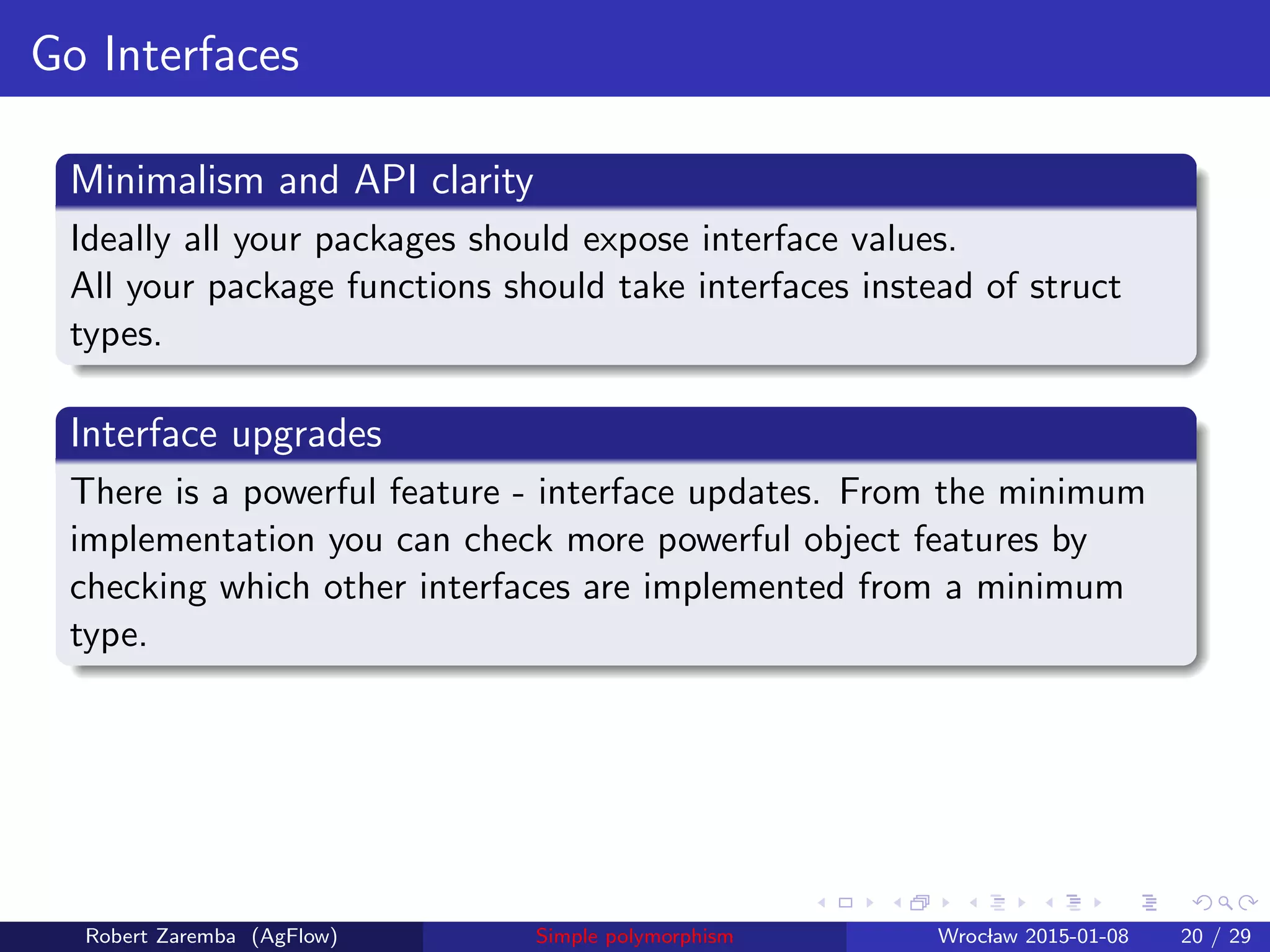 Go Interfaces

Minimalism and API clarity

Ideally all your packages should expose interface values.
All your package functions should take interfaces instead of struct types.

Interface upgrades

There is a powerful feature - interface updates. From the minimum implementation you can check more powerful object features by checking which other interfaces are implemented from a minimum type.

Robert Zaremba (AgFlow) Simple polymorphism Wrocław 2015-01-08 20 / 29